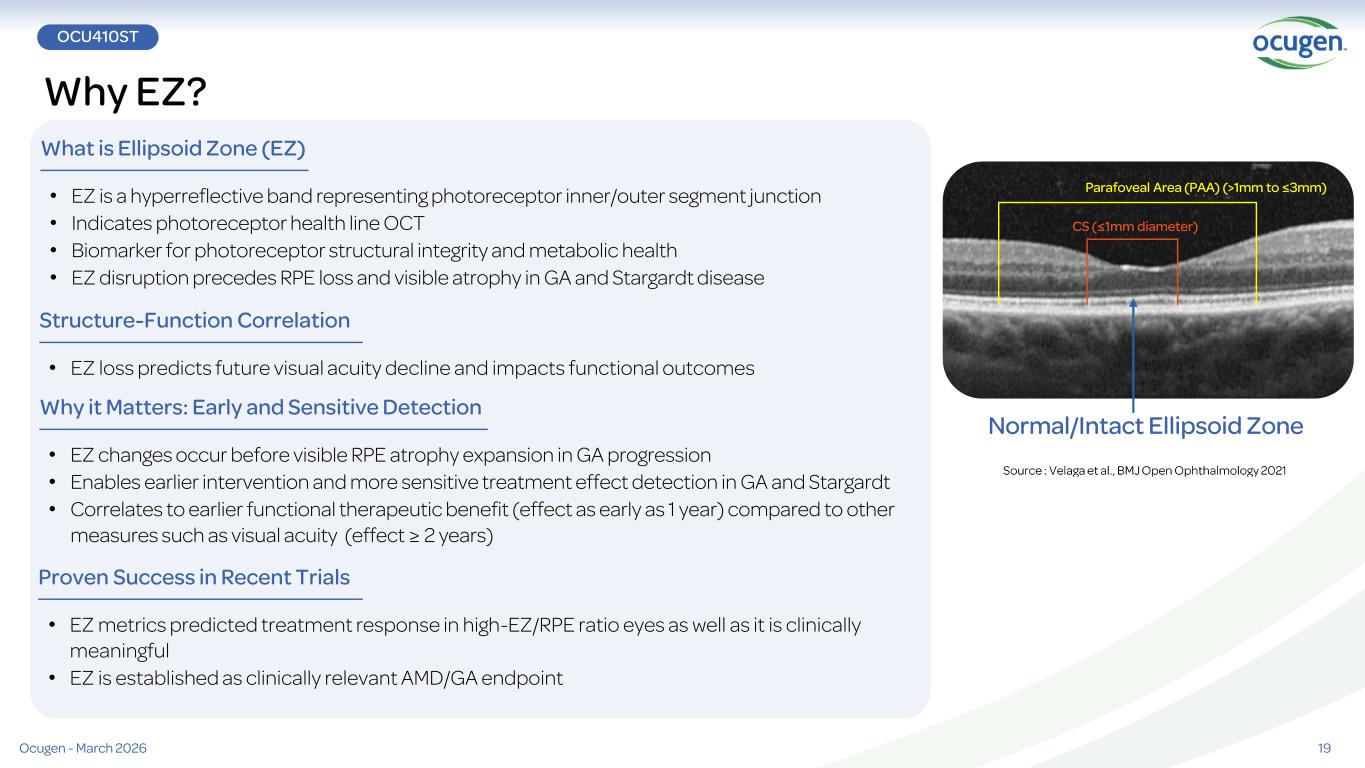 OCU410ST

ocugen.

Why EZ?

What is Ellipsoid Zone (EZ)

• EZ is a hyperreflective band representing photoreceptor inner/outer segment junction
• Indicates photoreceptor health line OCT
• Biomarker for photoreceptor structural integrity and metabolic health
• EZ disruption precedes RPE loss and visible atrophy in GA and Stargardt disease

Structure-Function Correlation

• EZ loss predicts future visual acuity decline and impacts functional outcomes

Why it Matters: Early and Sensitive Detection

• EZ changes occur before visible RPE atrophy expansion in GA progression
• Enables earlier intervention and more sensitive treatment effect detection in GA and Stargardt
• Correlates to earlier functional therapeutic benefit (effect as early as 1 year) compared to other measures such as visual acuity (effect ≥ 2 years)

Proven Success in Recent Trials

• EZ metrics predicted treatment response in high-EZ/RPE ratio eyes as well as it is clinically meaningful
• EZ is established as clinically relevant AMD/GA endpoint

Parafoveal Area (PAA) (>1mm to ≤3mm)

CS (≤1mm diameter)

Normal/Intact Ellipsoid Zone

Source : Velaga et al., BMJ Open Ophthalmology 2021

Ocugen - March 2026

19